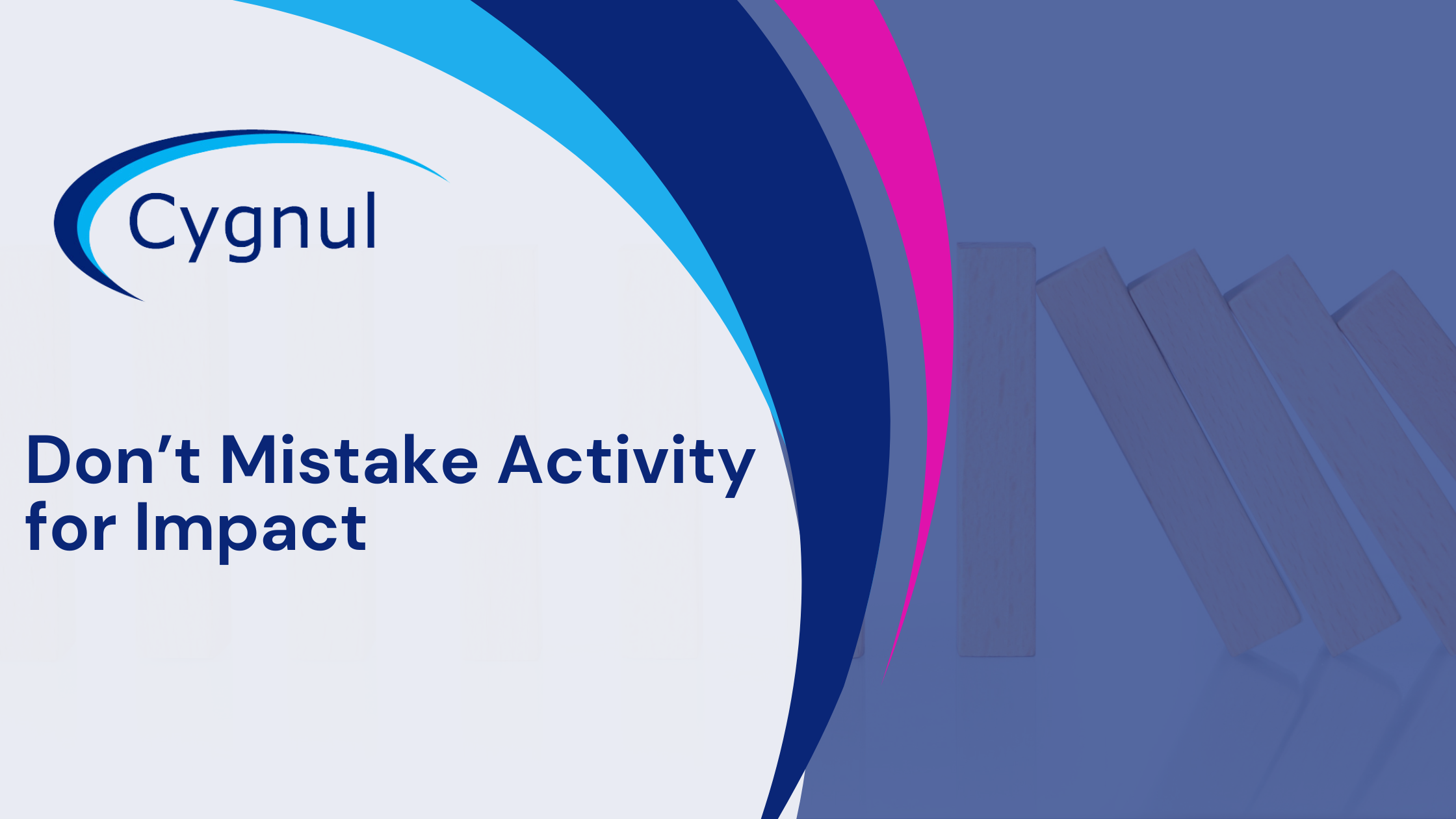 Cygnul

Don’t Mistake Activity for Impact